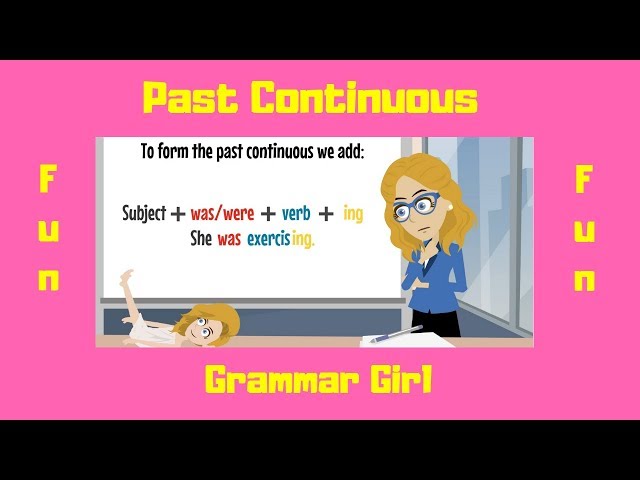 Past Continuous

Fun

To form the past continuous we add:

Subject + was/were + verb + ing
She was exercising.

Fun

Grammar Girl